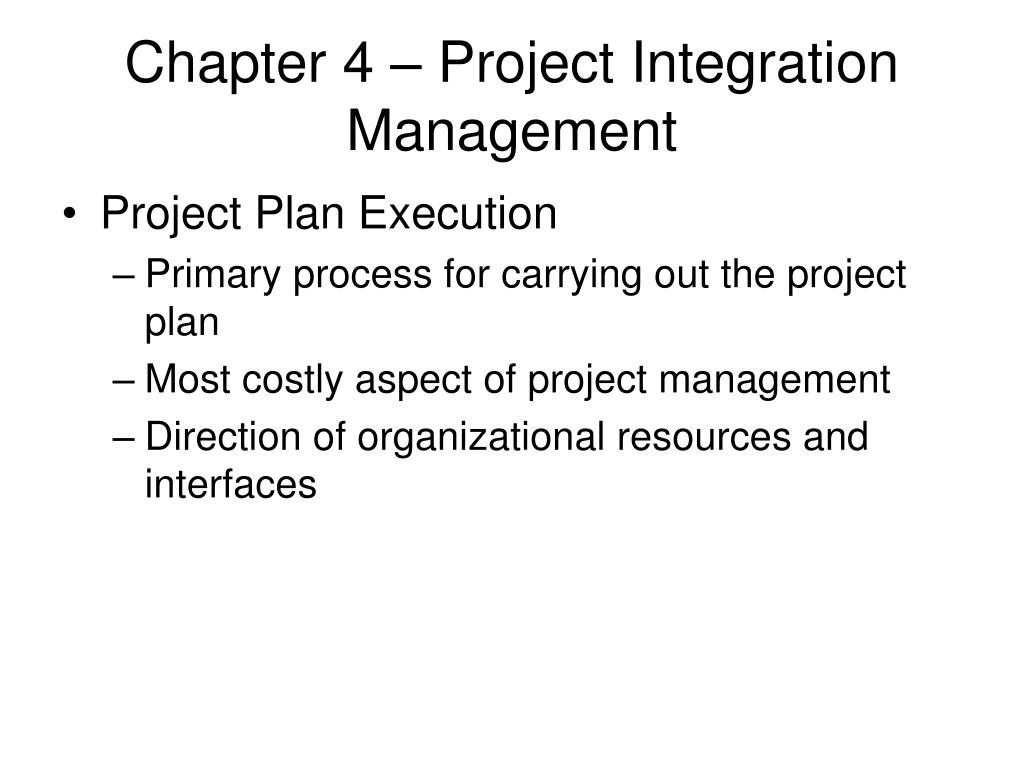 Chapter 4 – Project Integration Management

• Project Plan Execution
– Primary process for carrying out the project plan
– Most costly aspect of project management
– Direction of organizational resources and interfaces